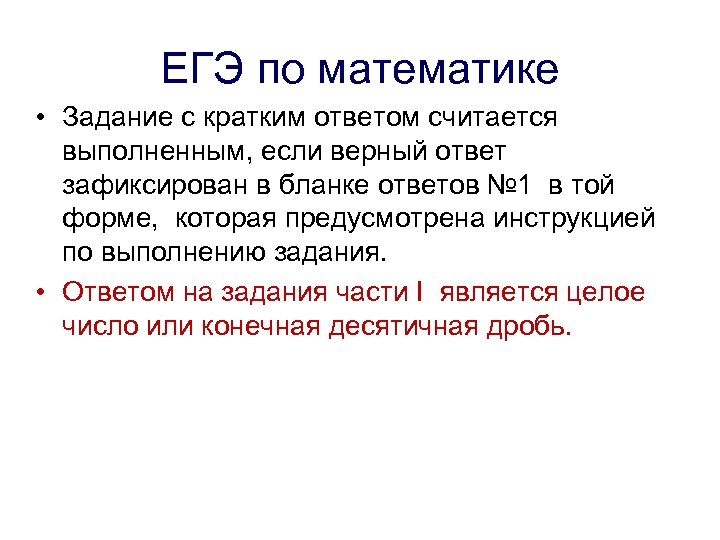 ЕГЭ по математике

• Задание с кратким ответом считается выполненным, если верный ответ зафиксирован в бланке ответов №1 в той форме, которая предусмотрена инструкцией по выполнению задания.

• Ответом на задания части I является целое число или конечная десятичная дробь.